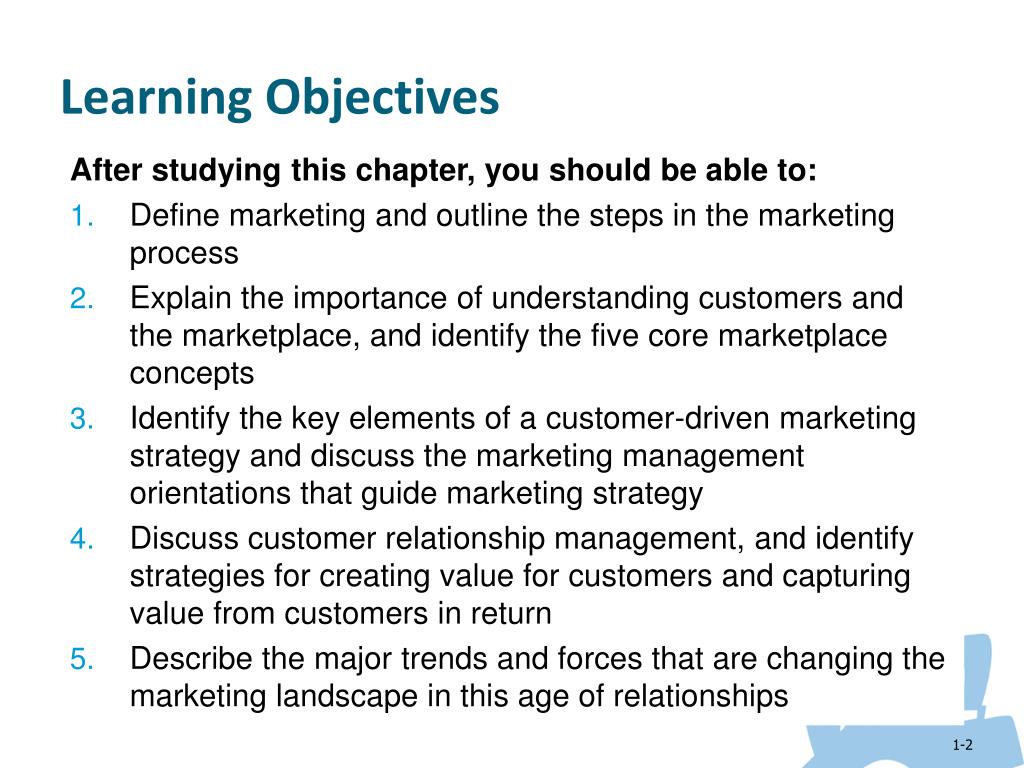 Learning Objectives

After studying this chapter, you should be able to:

1. Define marketing and outline the steps in the marketing process
2. Explain the importance of understanding customers and the marketplace, and identify the five core marketplace concepts
3. Identify the key elements of a customer-driven marketing strategy and discuss the marketing management orientations that guide marketing strategy
4. Discuss customer relationship management, and identify strategies for creating value for customers and capturing value from customers in return
5. Describe the major trends and forces that are changing the marketing landscape in this age of relationships

1-2